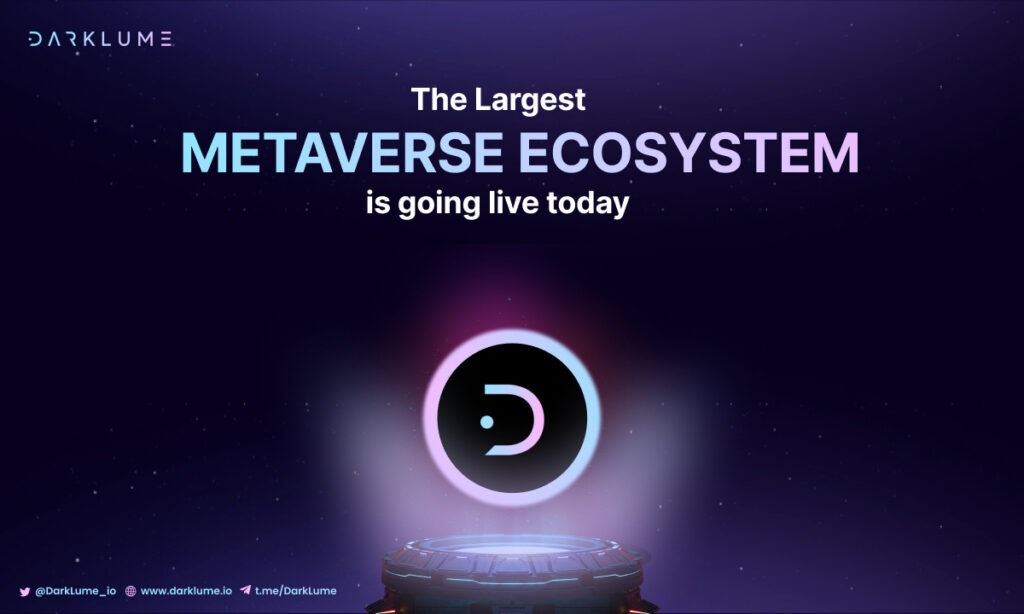 DARKLUME

The Largest
METAVERSE ECOSYSTEM
is going live today

@DarkLume_io www.darklume.io t.me/DarkLume